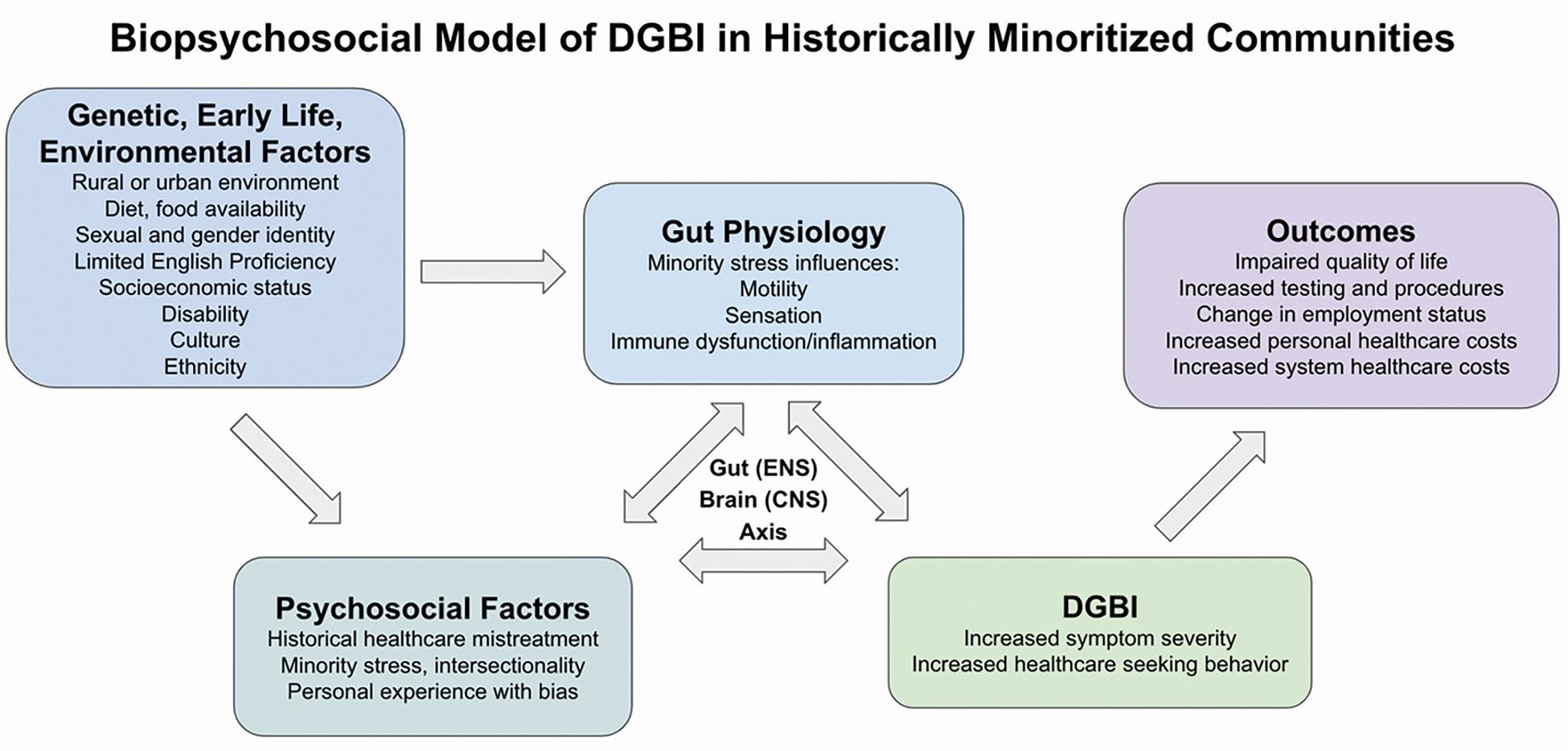 Biopsychosocial Model of DGBI in Historically Minoritized Communities

Genetic, Early Life, Environmental Factors
Rural or urban environment
Diet, food availability
Sexual and gender identity
Limited English Proficiency
Socioeconomic status
Disability
Culture
Ethnicity

Gut Physiology
Minority stress influences:
Motility
Sensation
Immune dysfunction/inflammation

Outcomes
Impaired quality of life
Increased testing and procedures
Change in employment status
Increased personal healthcare costs
Increased system healthcare costs

Gut (ENS)
Brain (CNS)
Axis

Psychosocial Factors
Historical healthcare mistreatment
Minority stress, intersectionality
Personal experience with bias

DGBI
Increased symptom severity
Increased healthcare seeking behavior